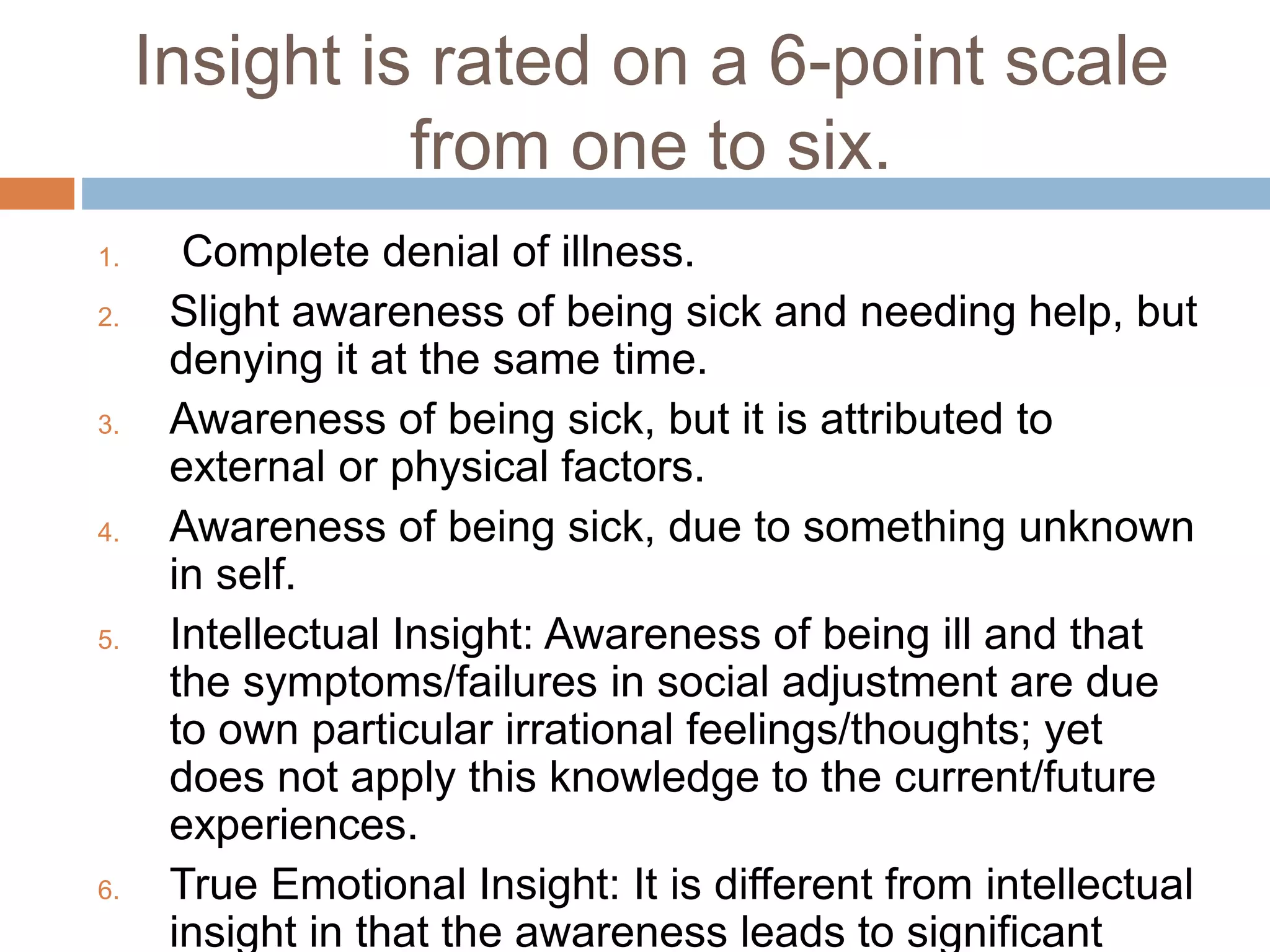 Insight is rated on a 6-point scale from one to six.

1. Complete denial of illness.
2. Slight awareness of being sick and needing help, but denying it at the same time.
3. Awareness of being sick, but it is attributed to external or physical factors.
4. Awareness of being sick, due to something unknown in self.
5. Intellectual Insight: Awareness of being ill and that the symptoms/failures in social adjustment are due to own particular irrational feelings/thoughts; yet does not apply this knowledge to the current/future experiences.
6. True Emotional Insight: It is different from intellectual insight in that the awareness leads to significant